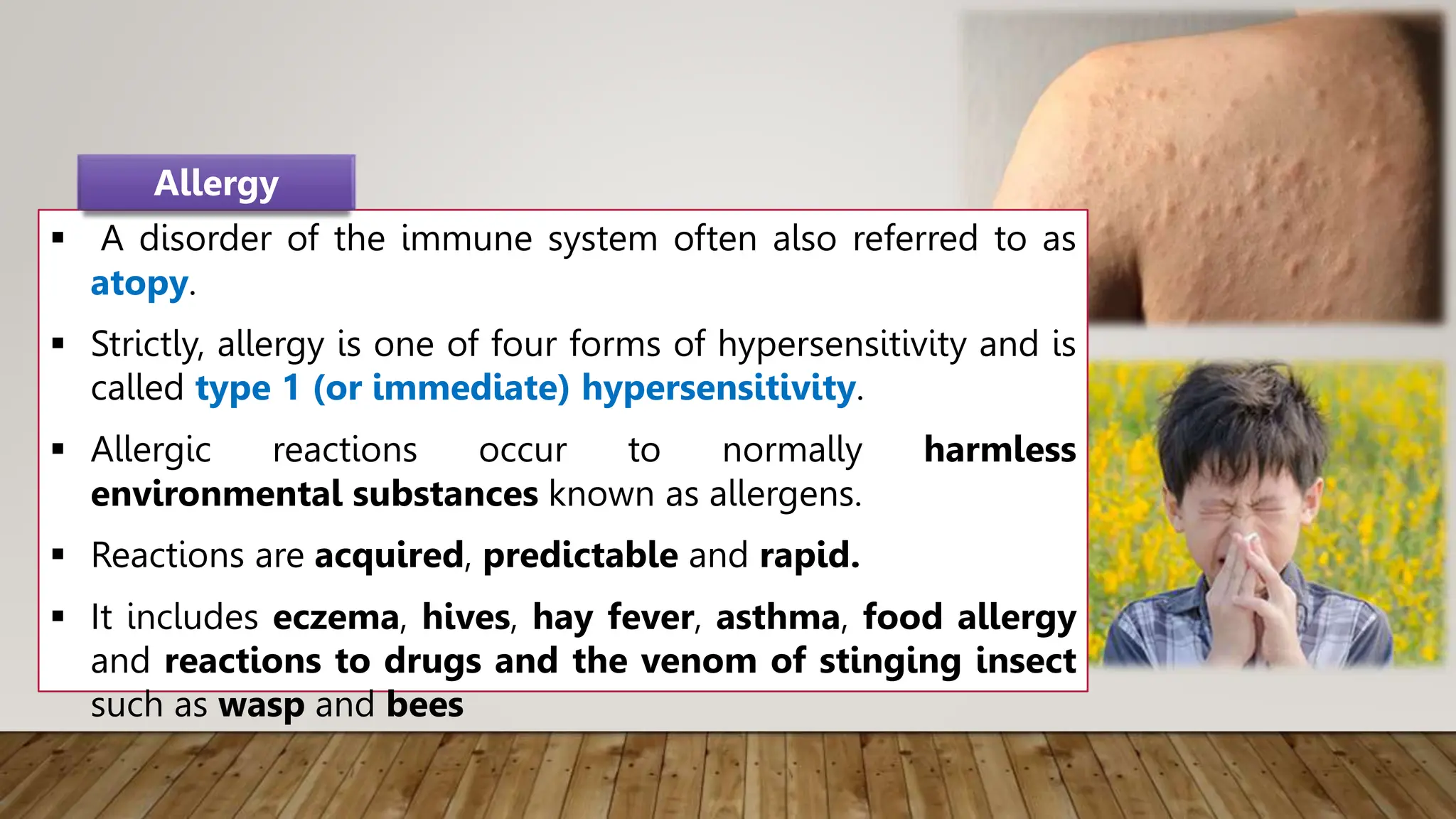 Allergy

▪ A disorder of the immune system often also referred to as atopy.

▪ Strictly, allergy is one of four forms of hypersensitivity and is called type 1 (or immediate) hypersensitivity.

▪ Allergic reactions occur to normally harmless environmental substances known as allergens.

▪ Reactions are acquired, predictable and rapid.

▪ It includes eczema, hives, hay fever, asthma, food allergy and reactions to drugs and the venom of stinging insect such as wasp and bees